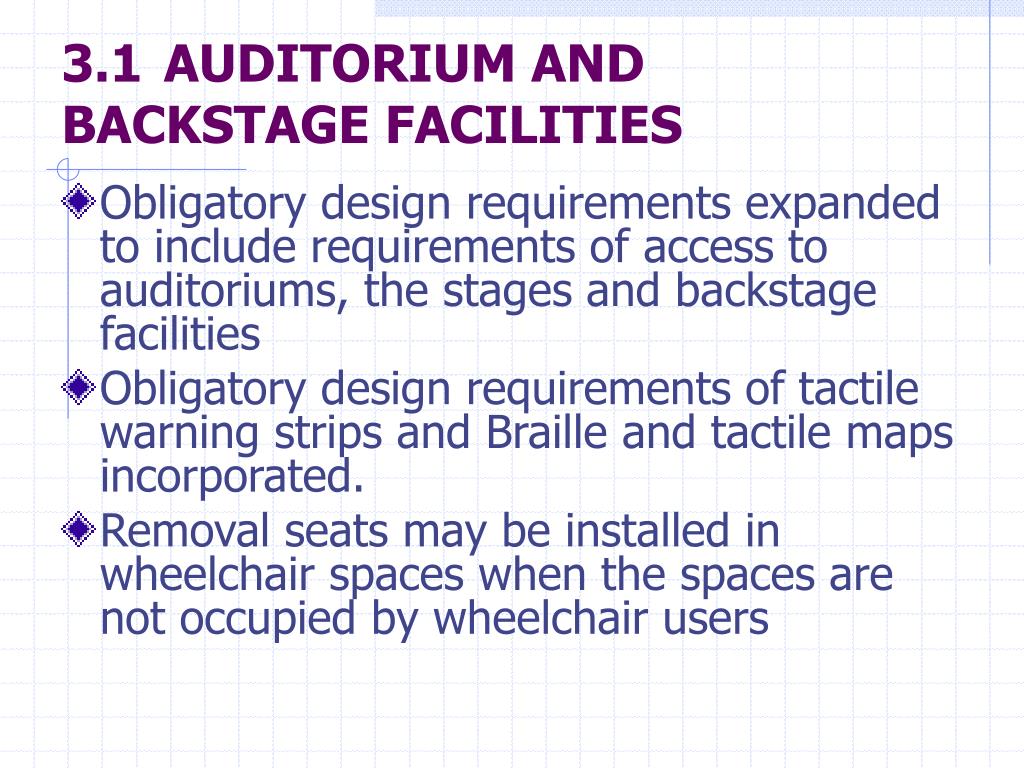 3.1 AUDITORIUM AND BACKSTAGE FACILITIES

Obligatory design requirements expanded to include requirements of access to auditoriums, the stages and backstage facilities

Obligatory design requirements of tactile warning strips and Braille and tactile maps incorporated.

Removal seats may be installed in wheelchair spaces when the spaces are not occupied by wheelchair users